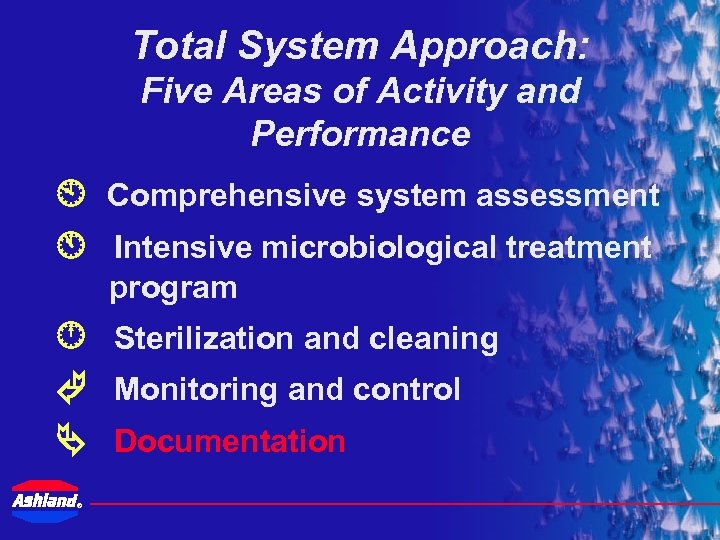 Total System Approach:
Five Areas of Activity and Performance

Comprehensive system assessment

Intensive microbiological treatment program

Sterilization and cleaning

Monitoring and control

Documentation

Ashland.